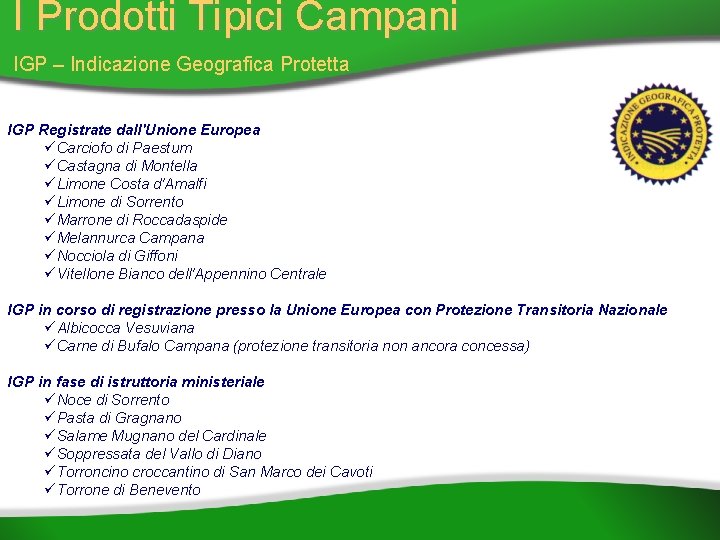 I Prodotti Tipici Campani

IGP – Indicazione Geografica Protetta

INDICAZIONE GEOGRAFICA PROTETTA

IGP Registrate dall'Unione Europea
✓Carciofo di Paestum
✓Castagna di Montella
✓Limone Costa d'Amalfi
✓Limone di Sorrento
✓Marrone di Roccadaspide
✓Melannurca Campana
✓Nocciola di Giffoni
✓Vitellone Bianco dell'Appennino Centrale

IGP in corso di registrazione presso la Unione Europea con Protezione Transitoria Nazionale
✓Albicocca Vesuviana
✓Carne di Bufalo Campana (protezione transitoria non ancora concessa)

IGP in fase di istruttoria ministeriale
✓Noce di Sorrento
✓Pasta di Gragnano
✓Salame Mugnano del Cardinale
✓Soppressata del Vallo di Diano
✓Torroncino croccantino di San Marco dei Cavoti
✓Torrone di Benevento